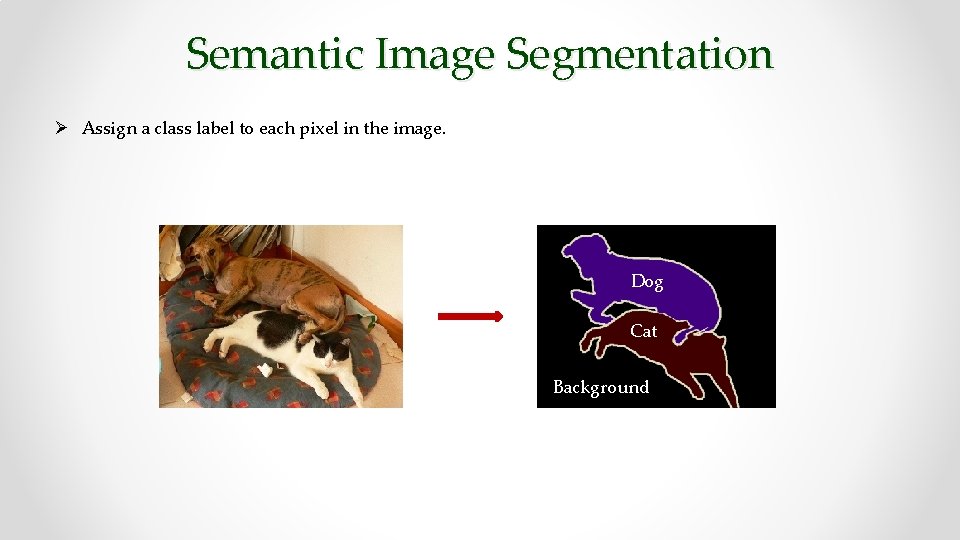 Semantic Image Segmentation

➢ Assign a class label to each pixel in the image.

Dog

Cat

Background